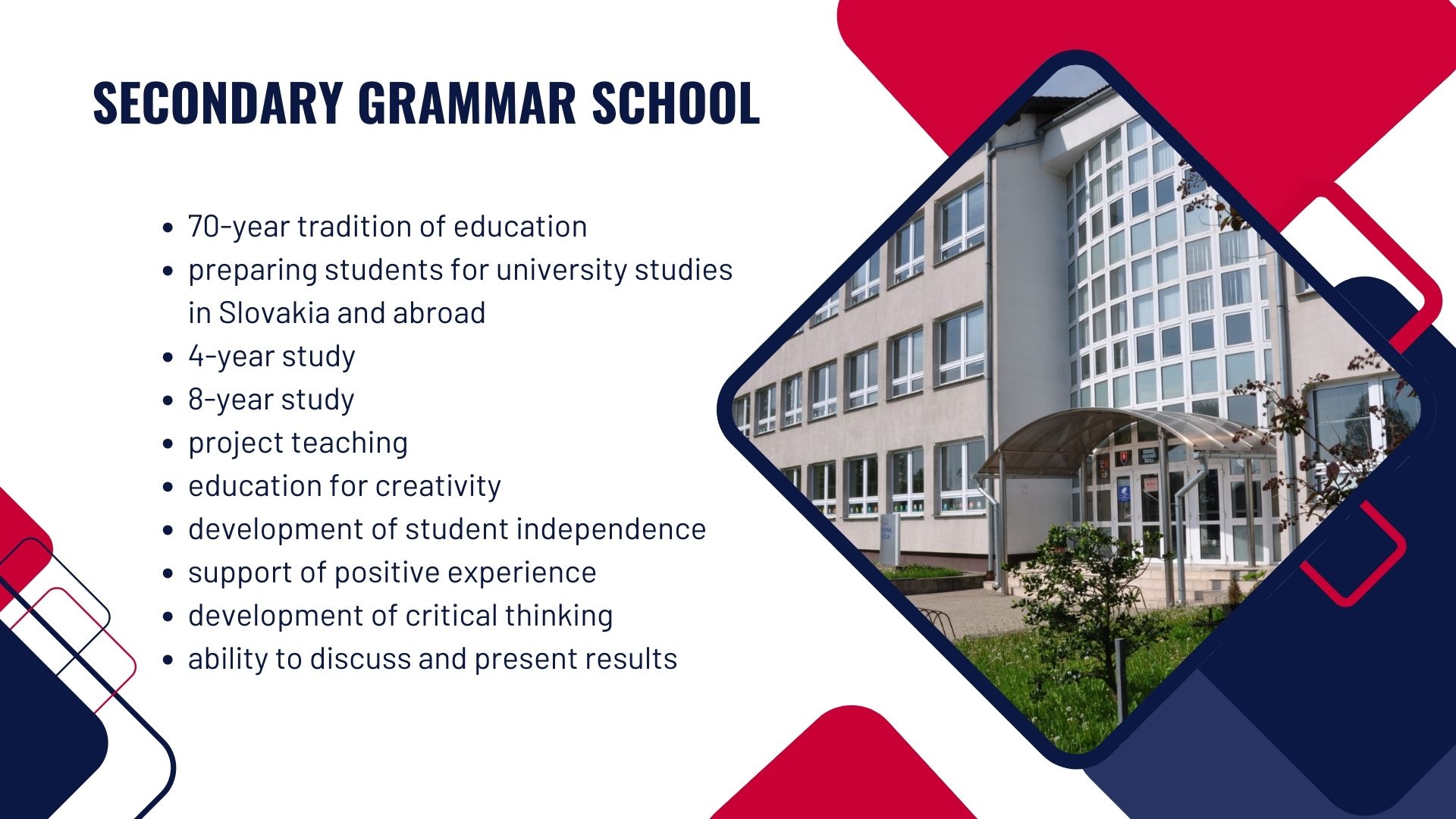 SECONDARY GRAMMAR SCHOOL

- 70-year tradition of education
- preparing students for university studies in Slovakia and abroad
- 4-year study
- 8-year study
- project teaching
- education for creativity
- development of student independence
- support of positive experience
- development of critical thinking
- ability to discuss and present results